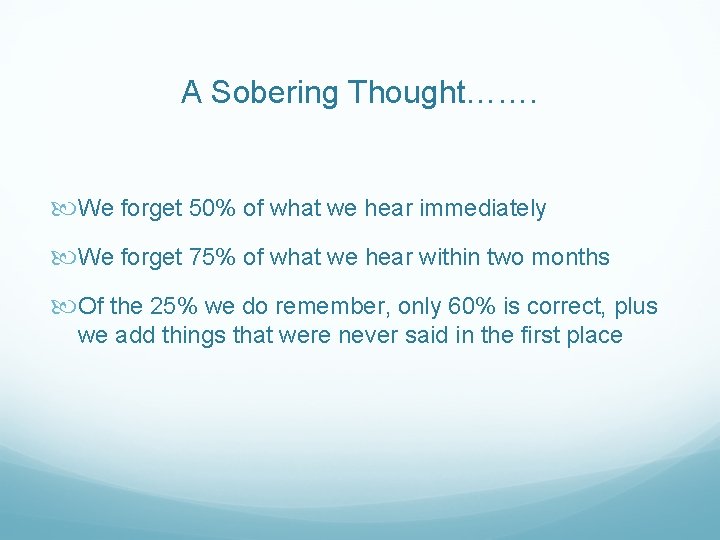 A Sobering Thought…….

We forget 50% of what we hear immediately

We forget 75% of what we hear within two months

Of the 25% we do remember, only 60% is correct, plus we add things that were never said in the first place